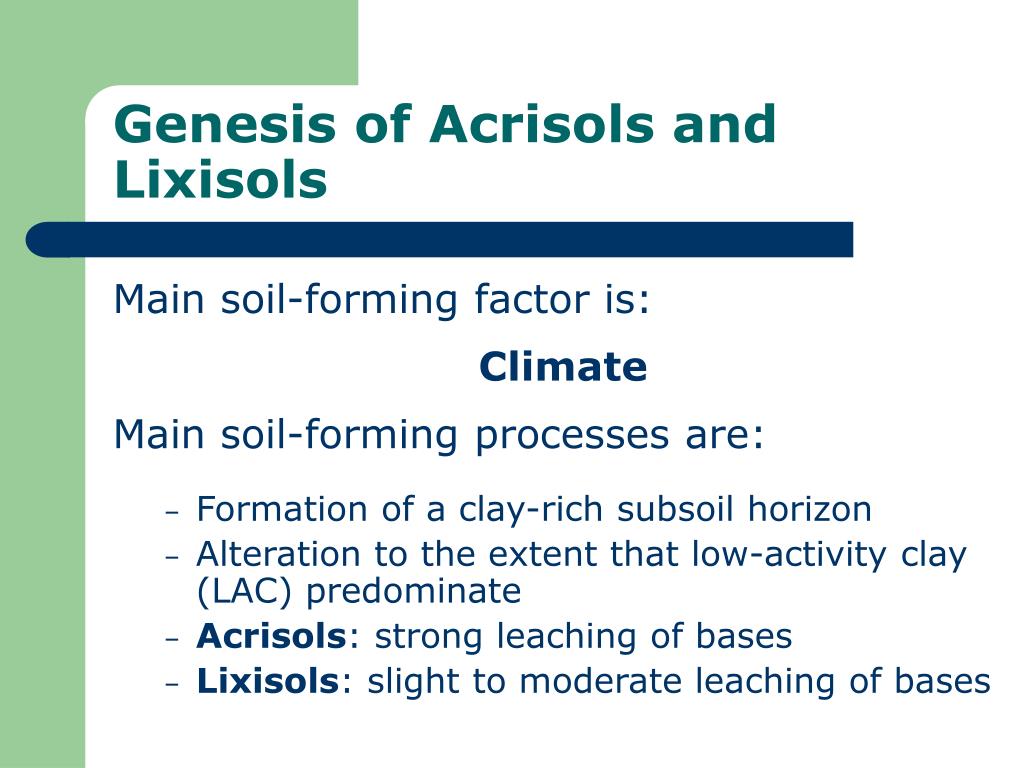 Genesis of Acrisols and Lixisols

Main soil-forming factor is:

Climate

Main soil-forming processes are:

– Formation of a clay-rich subsoil horizon
– Alteration to the extent that low-activity clay (LAC) predominate
– Acrisols: strong leaching of bases
– Lixisols: slight to moderate leaching of bases